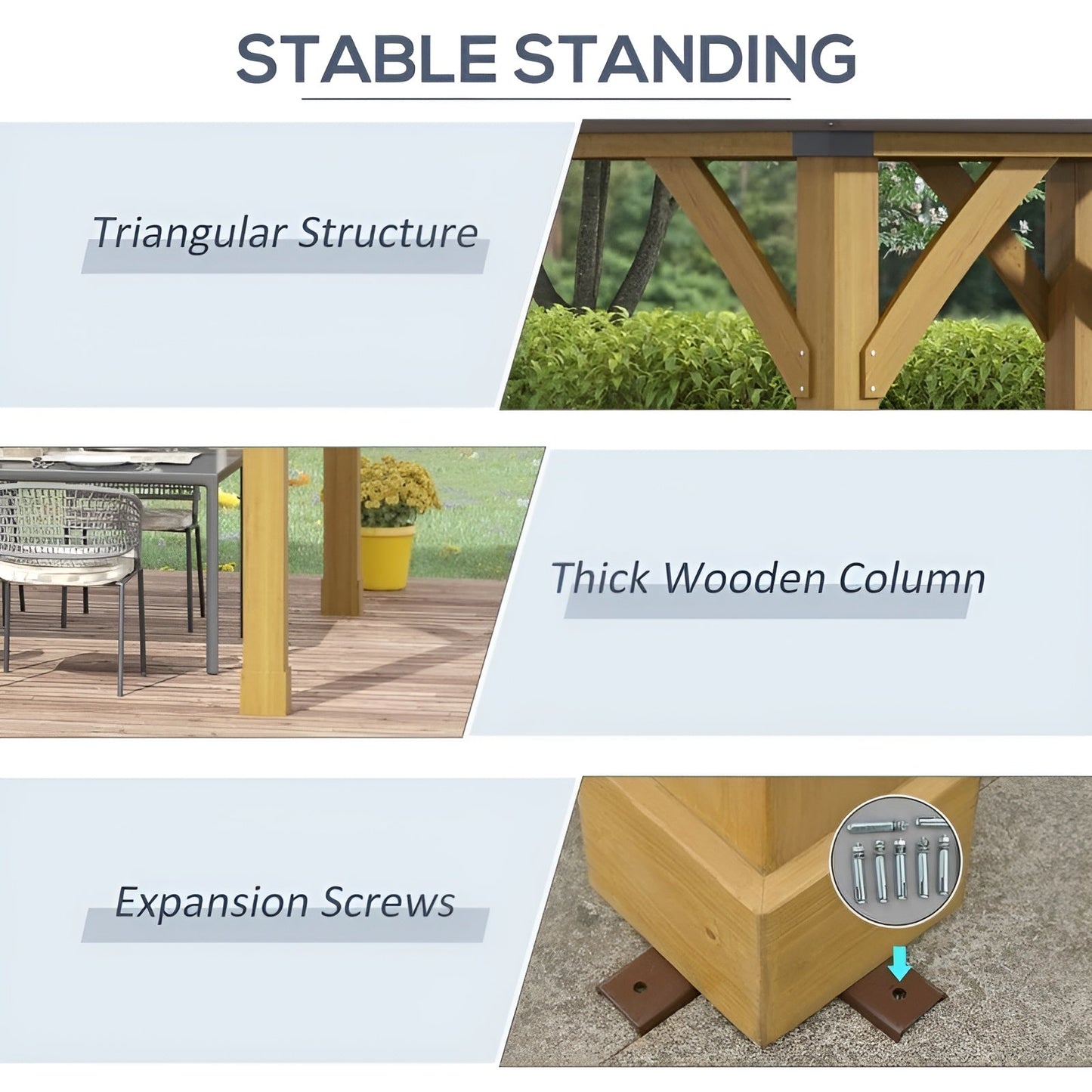 STABLE STANDING

Triangular Structure

Thick Wooden Column

Expansion Screws